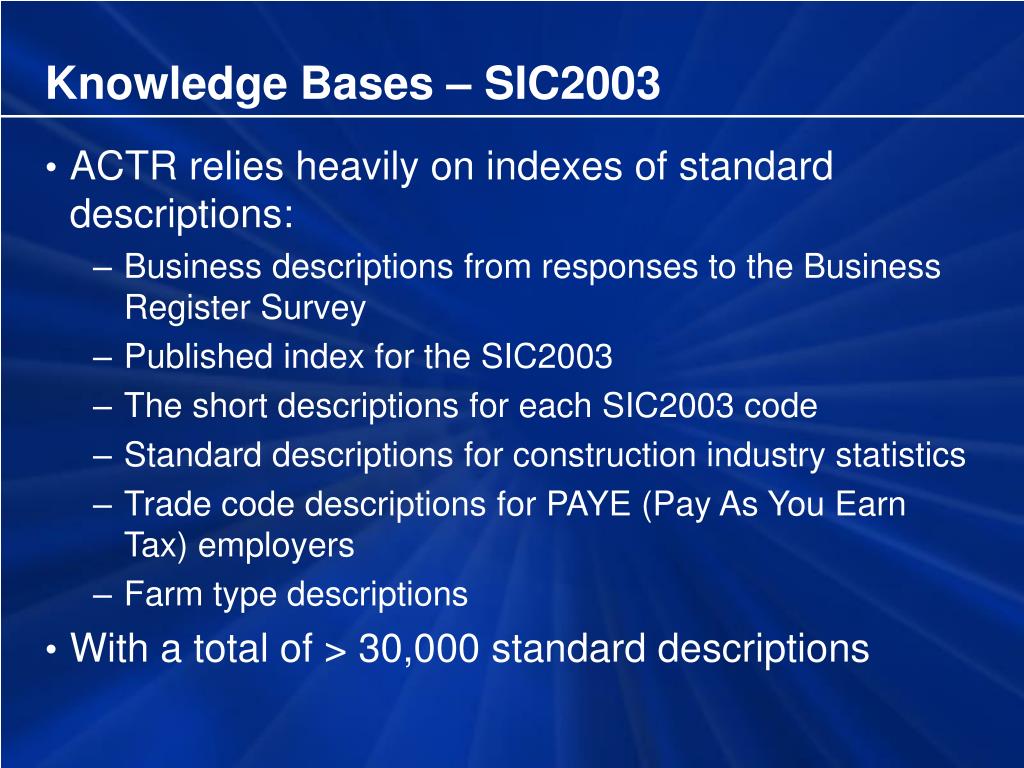 Knowledge Bases – SIC2003

• ACTR relies heavily on indexes of standard descriptions:
– Business descriptions from responses to the Business Register Survey
– Published index for the SIC2003
– The short descriptions for each SIC2003 code
– Standard descriptions for construction industry statistics
– Trade code descriptions for PAYE (Pay As You Earn Tax) employers
– Farm type descriptions
• With a total of > 30,000 standard descriptions